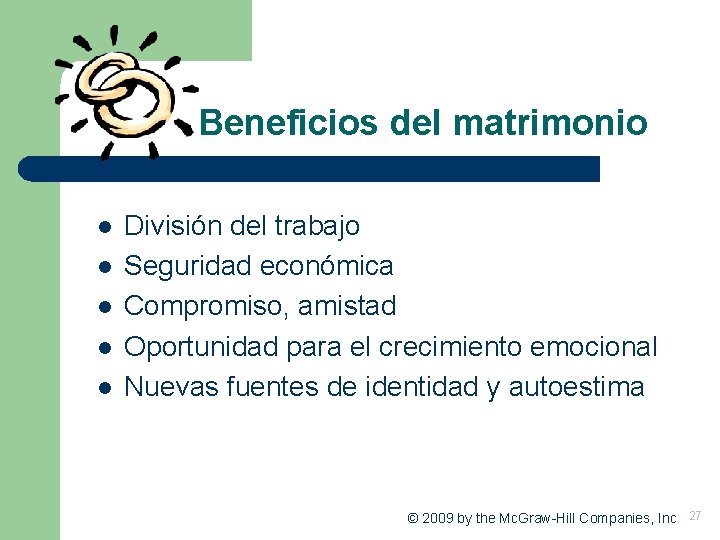 Beneficios del matrimonio

- División del trabajo
- Seguridad económica
- Compromiso, amistad
- Oportunidad para el crecimiento emocional
- Nuevas fuentes de identidad y autoestima

© 2009 by the McGraw-Hill Companies, Inc 27